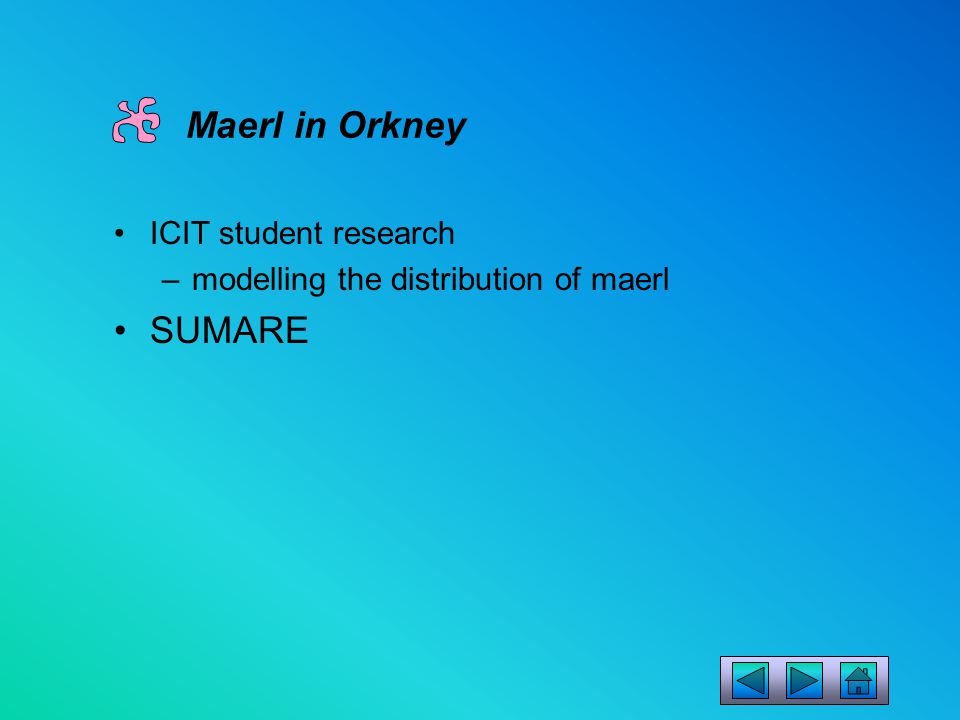 Maerl in Orkney

• ICIT student research
– modelling the distribution of maerl
• SUMARE